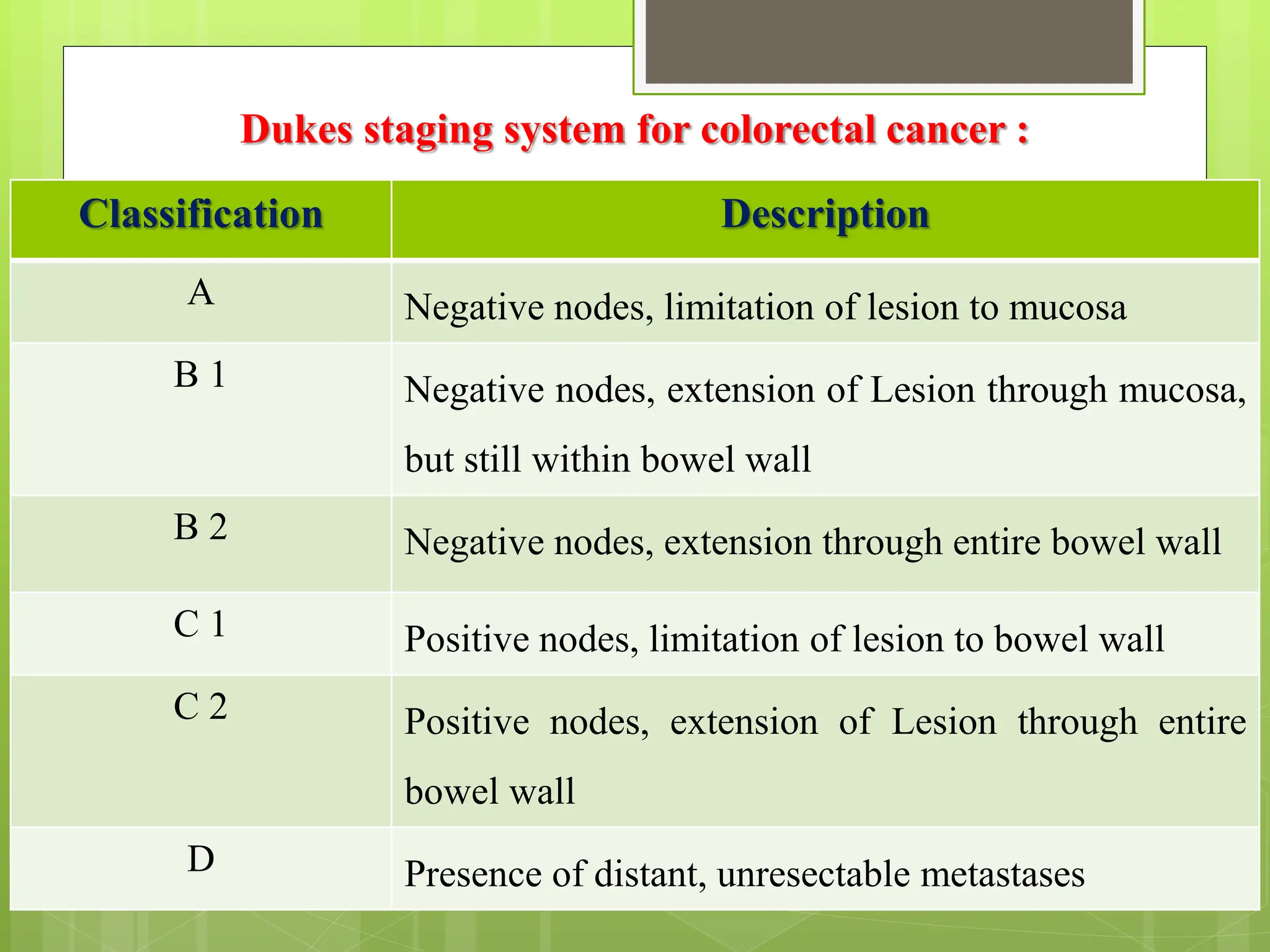 Dukes staging system for colorectal cancer :

| Classification | Description |
|---|---|
| A | Negative nodes, limitation of lesion to mucosa |
| B 1 | Negative nodes, extension of Lesion through mucosa, but still within bowel wall |
| B 2 | Negative nodes, extension through entire bowel wall |
| C 1 | Positive nodes, limitation of lesion to bowel wall |
| C 2 | Positive nodes, extension of Lesion through entire bowel wall |
| D | Presence of distant, unresectable metastases |